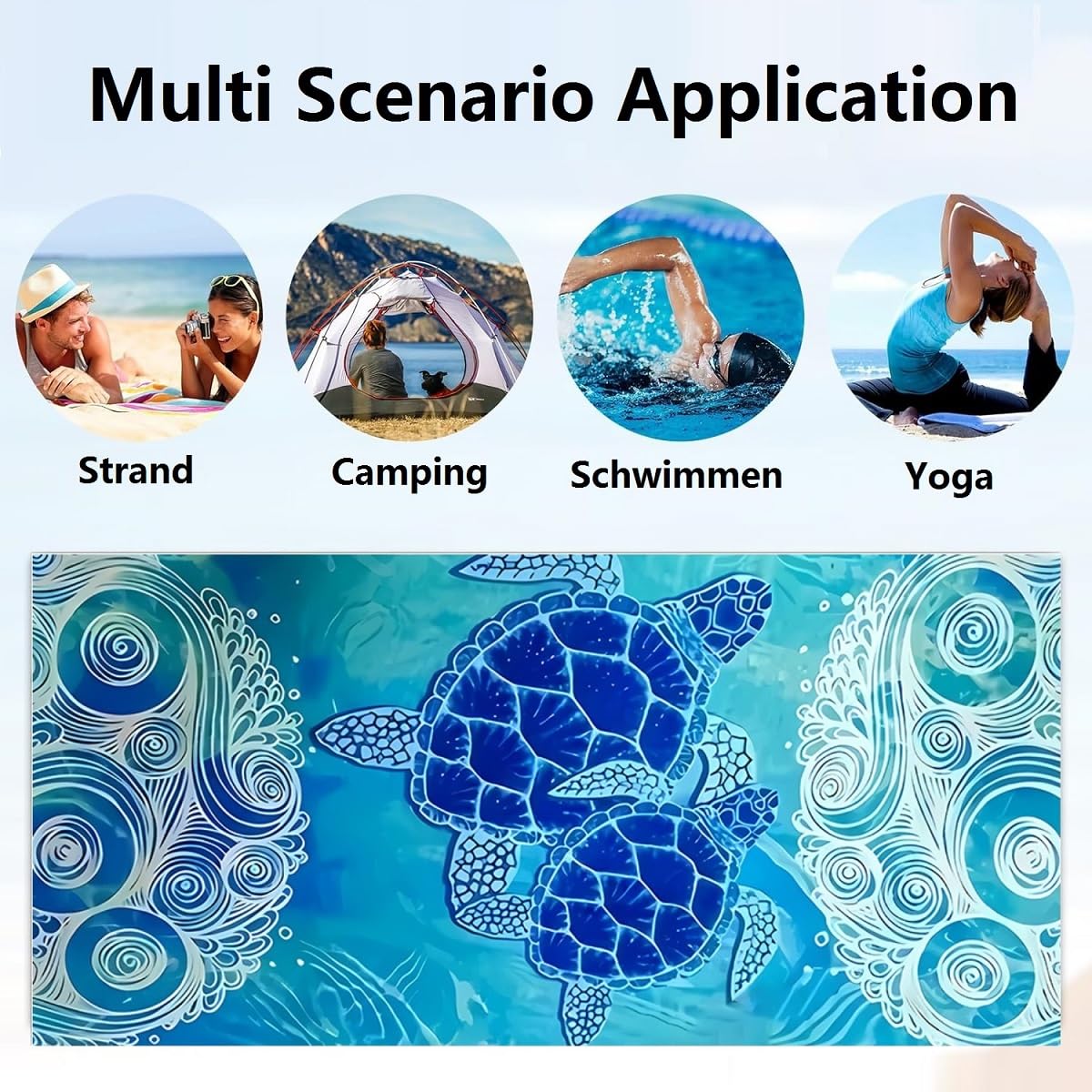 Multi Scenario Application

Strand

Camping

Schwimmen

Yoga